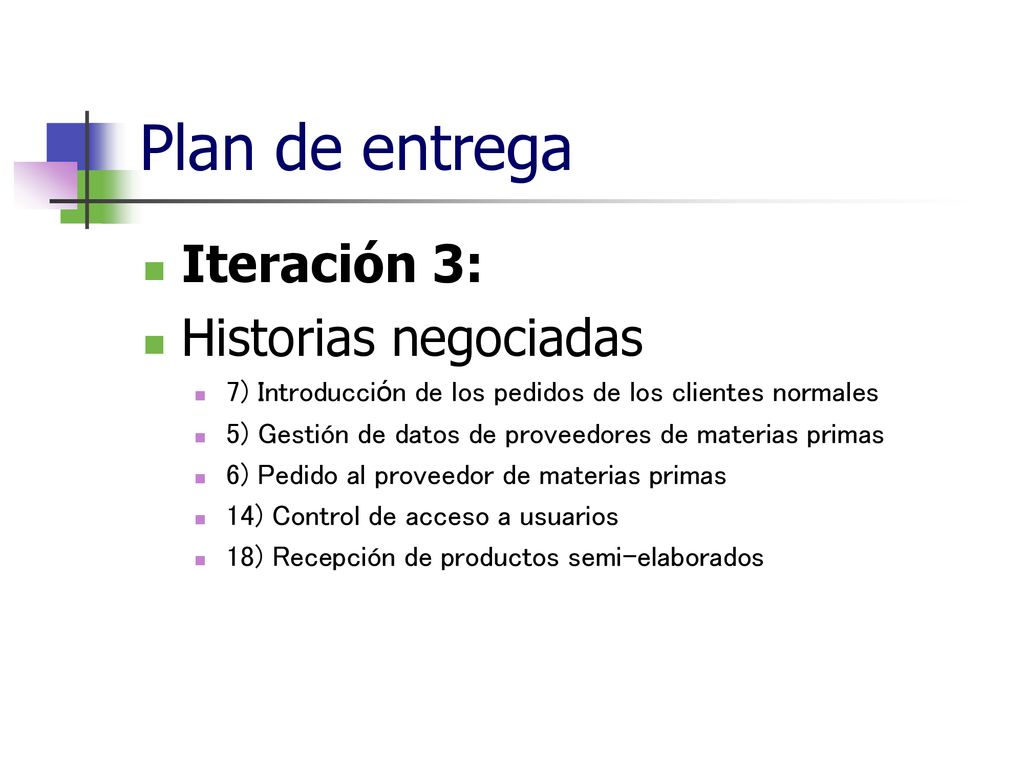 Plan de entrega

Iteración 3:

Historias negociadas

7) Introducción de los pedidos de los clientes normales

5) Gestión de datos de proveedores de materias primas

6) Pedido al proveedor de materias primas

14) Control de acceso a usuarios

18) Recepción de productos semi-elaborados